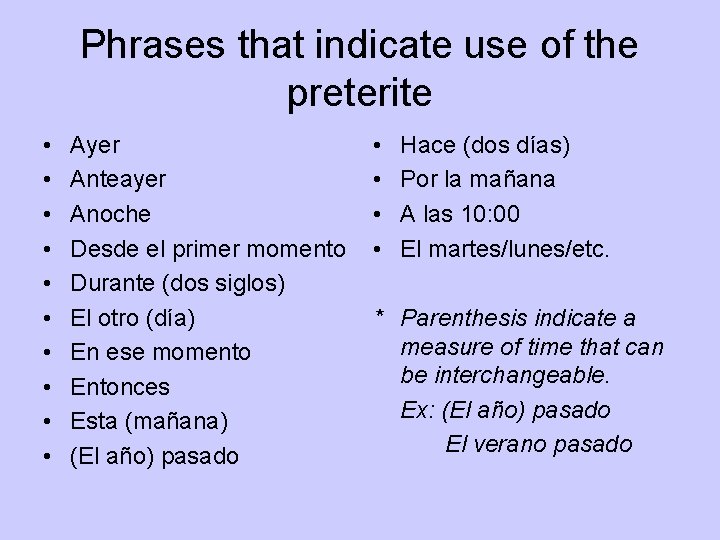 Phrases that indicate use of the preterite

• Ayer
• Anteayer
• Anoche
• Desde el primer momento
• Durante (dos siglos)
• El otro (día)
• En ese momento
• Entonces
• Esta (mañana)
• (El año) pasado

• Hace (dos días)
• Por la mañana
• A las 10:00
• El martes/lunes/etc.

* Parenthesis indicate a measure of time that can be interchangeable.
Ex: (El año) pasado
El verano pasado